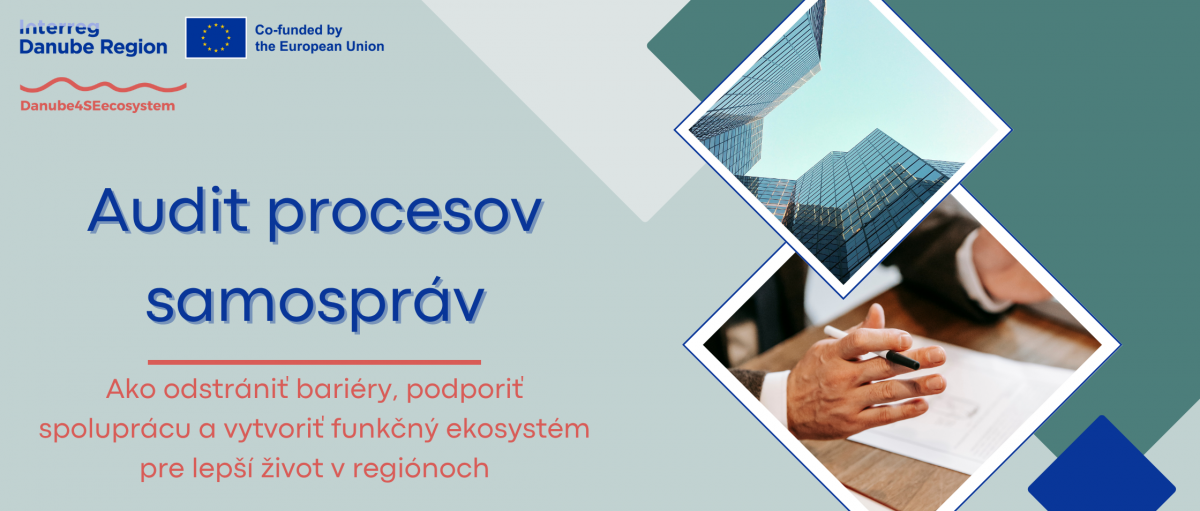 Interreg
Danube Region

Co-funded by
the European Union

Danube4SEecosystem

Audit procesov samospráv

Ako odstrániť bariéry, podporiť spoluprácu a vytvoriť funkčný ekosystém pre lepší život v regiónoch